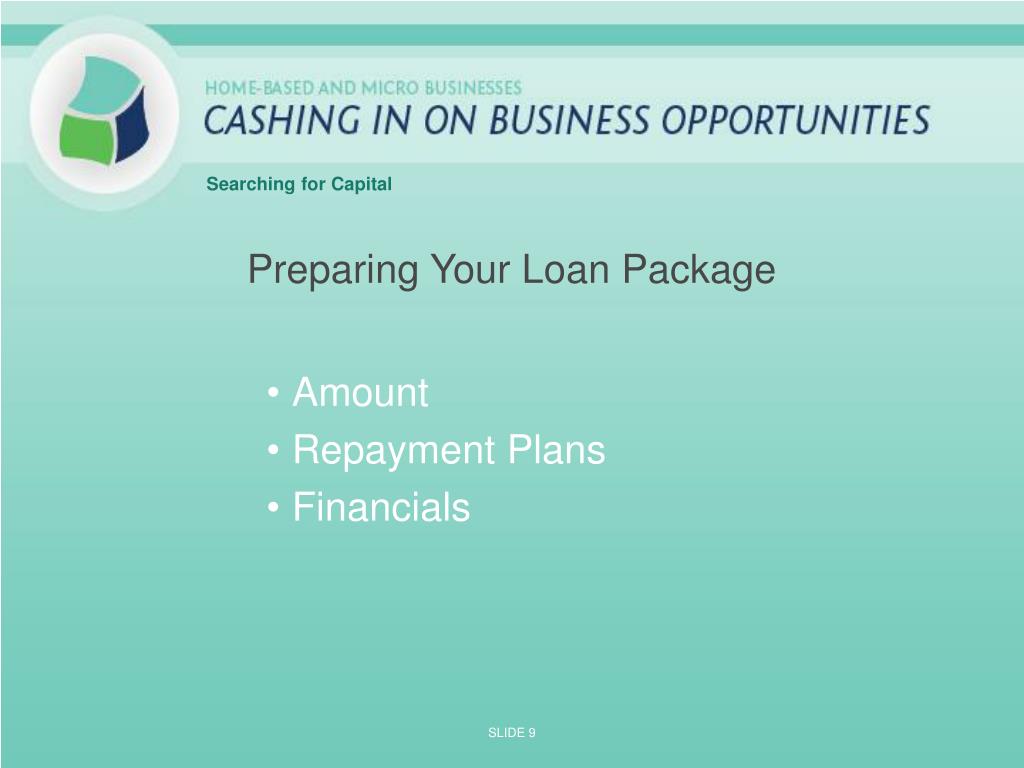 HOME-BASED AND MICRO BUSINESSES
CASHING IN ON BUSINESS OPPORTUNITIES

Searching for Capital

Preparing Your Loan Package

• Amount
• Repayment Plans
• Financials

SLIDE 9